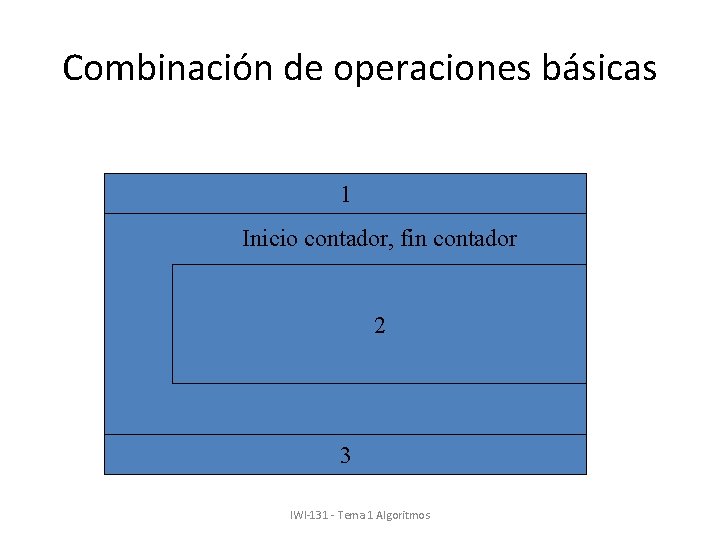 Combinación de operaciones básicas

1

Inicio contador, fin contador

2

3

IWI-131 - Tema 1 Algoritmos